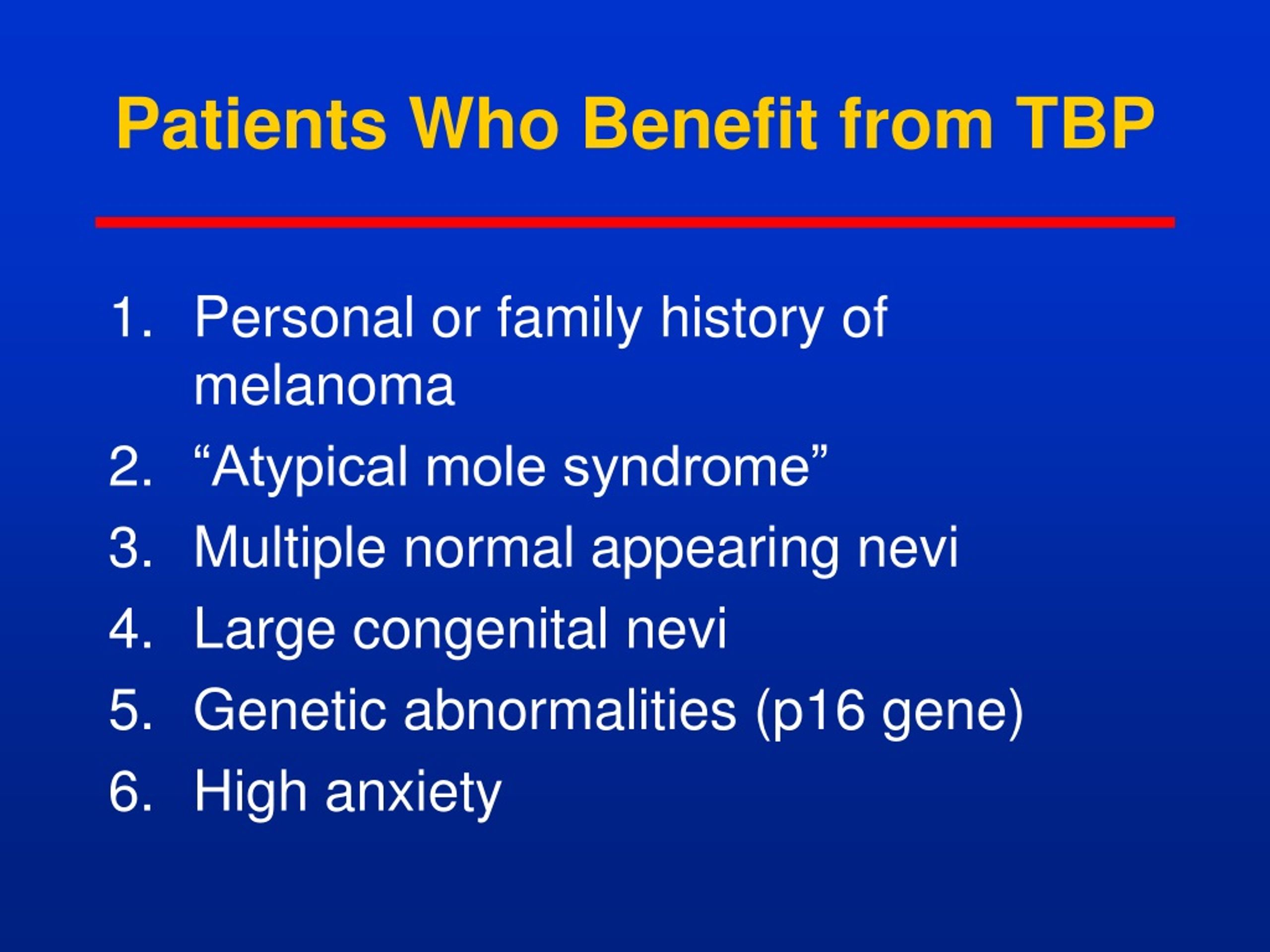 Patients Who Benefit from TBP

1. Personal or family history of melanoma
2. “Atypical mole syndrome”
3. Multiple normal appearing nevi
4. Large congenital nevi
5. Genetic abnormalities (p16 gene)
6. High anxiety